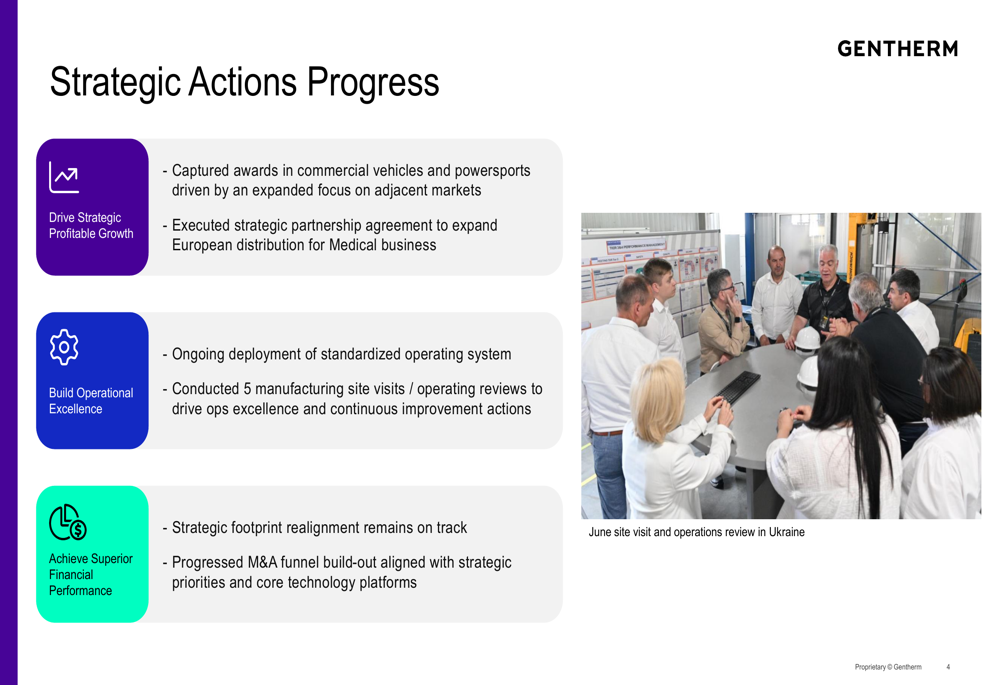 GENTHERM

Strategic Actions Progress

Drive Strategic Profitable Growth

- Captured awards in commercial vehicles and powersports driven by an expanded focus on adjacent markets
- Executed strategic partnership agreement to expand European distribution for Medical business

Build Operational Excellence

- Ongoing deployment of standardized operating system
- Conducted 5 manufacturing site visits / operating reviews to drive ops excellence and continuous improvement actions

Achieve Superior Financial Performance

- Strategic footprint realignment remains on track
- Progressed M&A funnel build-out aligned with strategic priorities and core technology platforms

June site visit and operations review in Ukraine

Proprietary © Gentherm 4